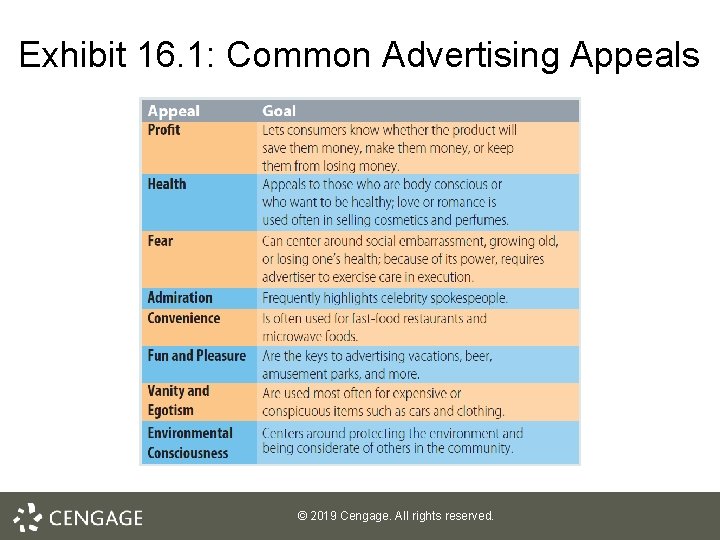 Exhibit 16.1: Common Advertising Appeals

| Appeal | Goal |
|---|---|
| Profit | Lets consumers know whether the product will save them money, make them money, or keep them from losing money. |
| Health | Appeals to those who are body conscious or who want to be healthy; love or romance is used often in selling cosmetics and perfumes. |
| Fear | Can center around social embarrassment, growing old, or losing one's health; because of its power, requires advertiser to exercise care in execution. |
| Admiration | Frequently highlights celebrity spokespeople. |
| Convenience | Is often used for fast-food restaurants and microwave foods. |
| Fun and Pleasure | Are the keys to advertising vacations, beer, amusement parks, and more. |
| Vanity and Egotism | Are used most often for expensive or conspicuous items such as cars and clothing. |
| Environmental Consciousness | Centers around protecting the environment and being considerate of others in the community. |

CENGAGE

© 2019 Cengage. All rights reserved.